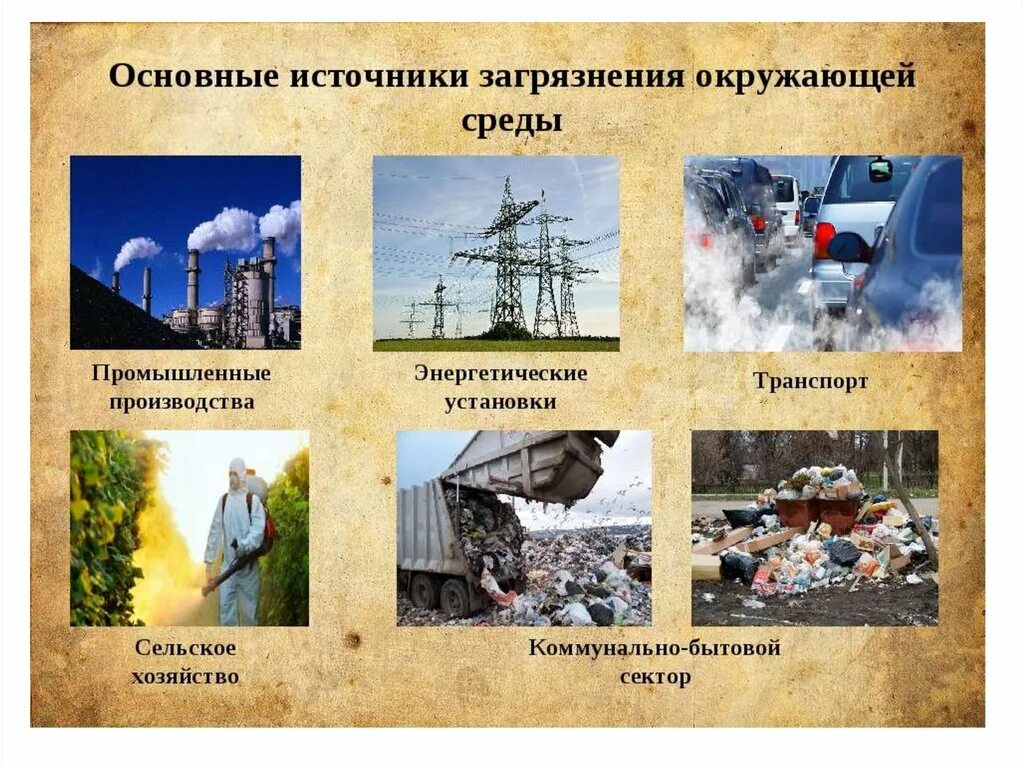 Основные источники загрязнения окружающей среды

Промышленные производства

Энергетические установки

Транспорт

Сельское хозяйство

Коммунально-бытовой сектор